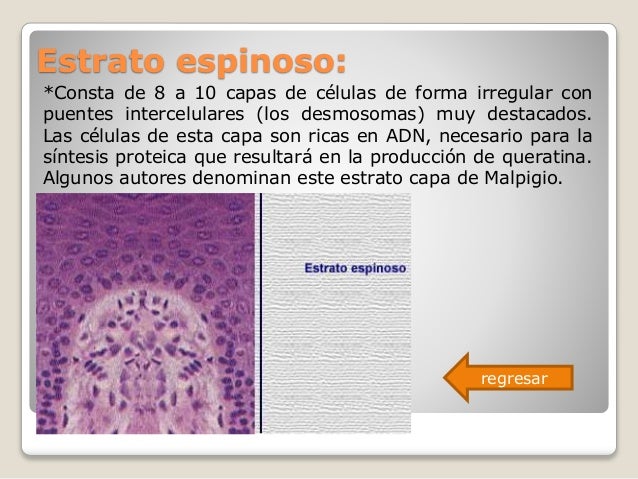 Estrato espinoso:

*Consta de 8 a 10 capas de células de forma irregular con puentes intercelulares (los desmosomas) muy destacados. Las células de esta capa son ricas en ADN, necesario para la síntesis proteica que resultará en la producción de queratina. Algunos autores denominan este estrato capa de Malpigio.

Estrato espinoso

regresar